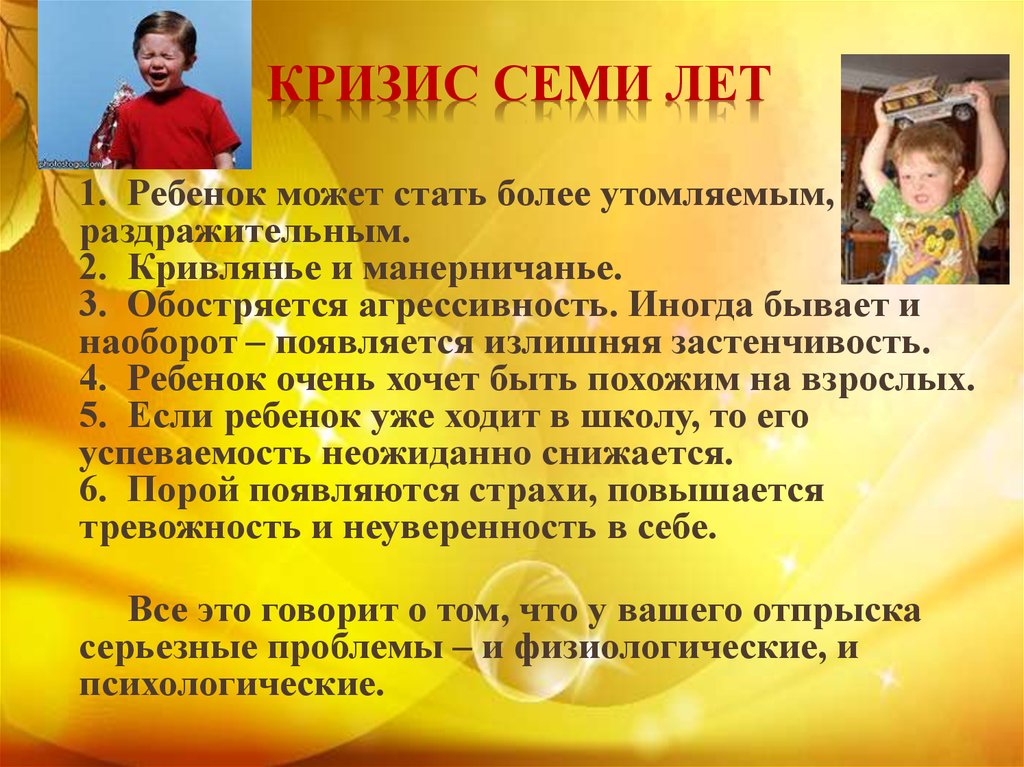 КРИЗИС СЕМИ ЛЕТ

1. Ребенок может стать более утомляемым, раздражительным.
2. Кривлянье и манерничанье.
3. Обостряется агрессивность. Иногда бывает и наоборот – появляется излишняя застенчивость.
4. Ребенок очень хочет быть похожим на взрослых.
5. Если ребенок уже ходит в школу, то его успеваемость неожиданно снижается.
6. Порой появляются страхи, повышается тревожность и неуверенность в себе.

Все это говорит о том, что у вашего отпрыска серьезные проблемы – и физиологические, и психологические.